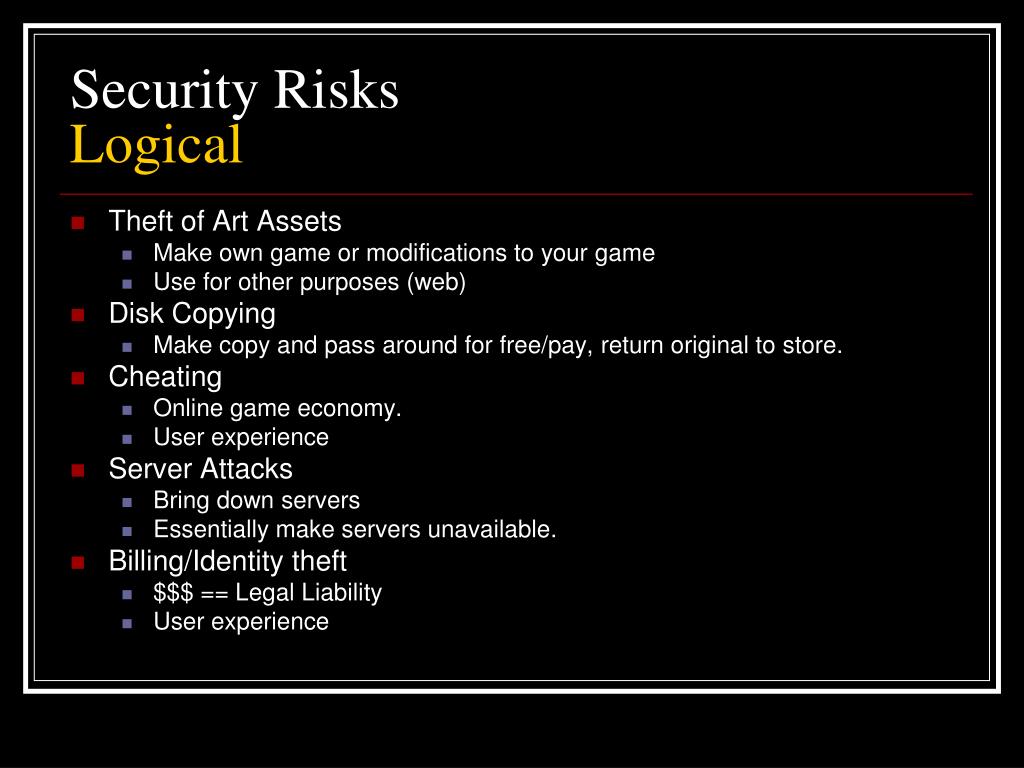 Security Risks
Logical

- Theft of Art Assets
  - Make own game or modifications to your game
  - Use for other purposes (web)
- Disk Copying
  - Make copy and pass around for free/pay, return original to store.
- Cheating
  - Online game economy.
  - User experience
- Server Attacks
  - Bring down servers
  - Essentially make servers unavailable.
- Billing/Identity theft
  - \$\$\$ == Legal Liability
  - User experience